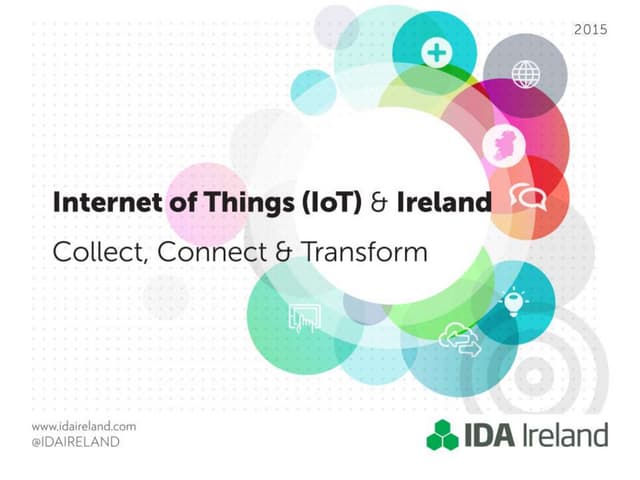 2015

Internet of Things (IoT) & Ireland

Collect, Connect & Transform

www.idaireland.com
@IDAIRELAND

IDA Ireland